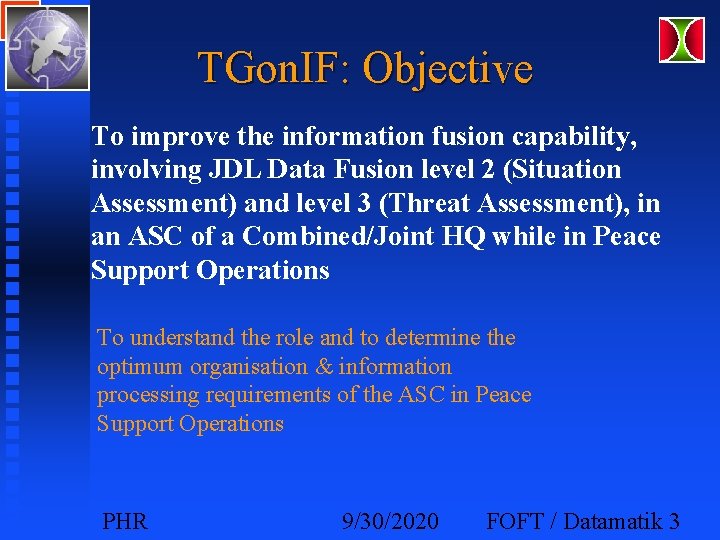 TGonIF: Objective

To improve the information fusion capability, involving JDL Data Fusion level 2 (Situation Assessment) and level 3 (Threat Assessment), in an ASC of a Combined/Joint HQ while in Peace Support Operations

To understand the role and to determine the optimum organisation & information processing requirements of the ASC in Peace Support Operations

PHR 9/30/2020 FOFT / Datamatik 3